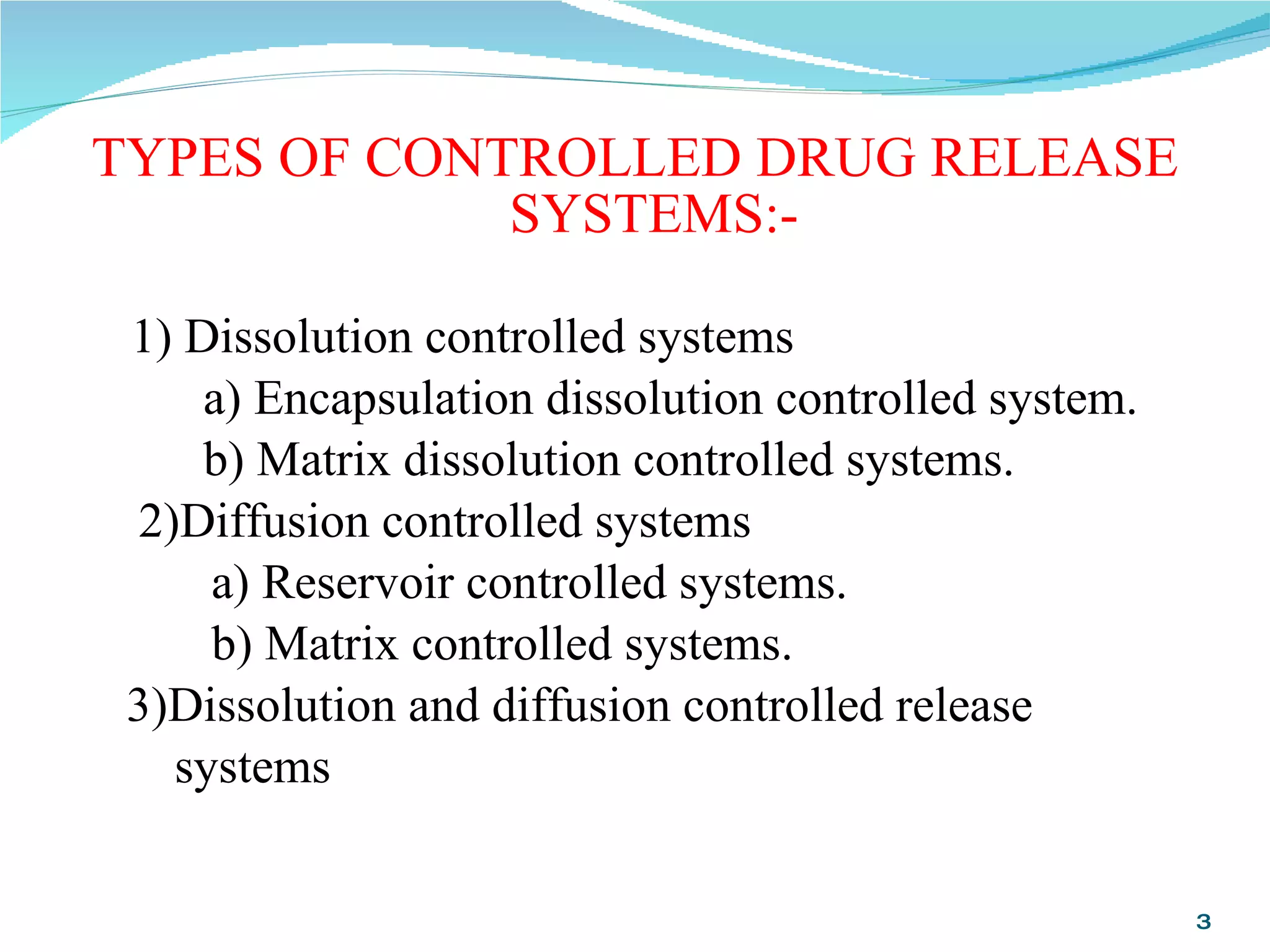 TYPES OF CONTROLLED DRUG RELEASE SYSTEMS:-

1) Dissolution controlled systems

a) Encapsulation dissolution controlled system.

b) Matrix dissolution controlled systems.

2)Diffusion controlled systems

a) Reservoir controlled systems.

b) Matrix controlled systems.

3)Dissolution and diffusion controlled release systems

3